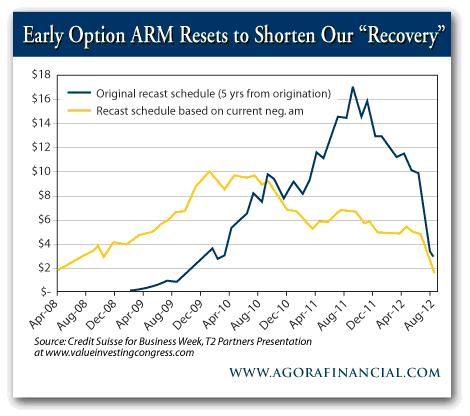 Early Option ARM Resets to Shorten Our "Recovery"

$18
$16
$14
$12
$10
$8
$6
$4
$2
$-

Original recast schedule (5 yrs from origination)
Recast schedule based on current neg. am

Apr-08
Aug-08
Dec-08
Apr-09
Aug-09
Dec-09
Apr-10
Aug-10
Dec-10
Apr-11
Aug-11
Dec-11
Apr-12
Aug-12

Source: Credit Suisse for Business Week, T2 Partners Presentation at www.valueinvestingcongress.com

WWW.AGORAFINANCIAL.COM